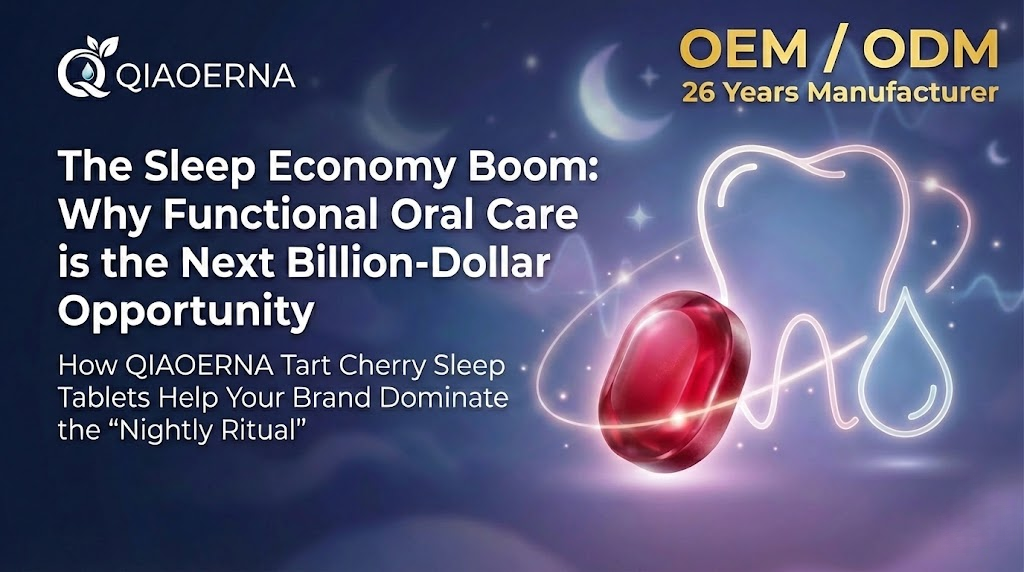 QIAOERNA

OEM / ODM
26 Years Manufacturer

The Sleep Economy Boom: Why Functional Oral Care is the Next Billion-Dollar Opportunity

How QIAOERNA Tart Cherry Sleep Tablets Help Your Brand Dominate the “Nightly Ritual”